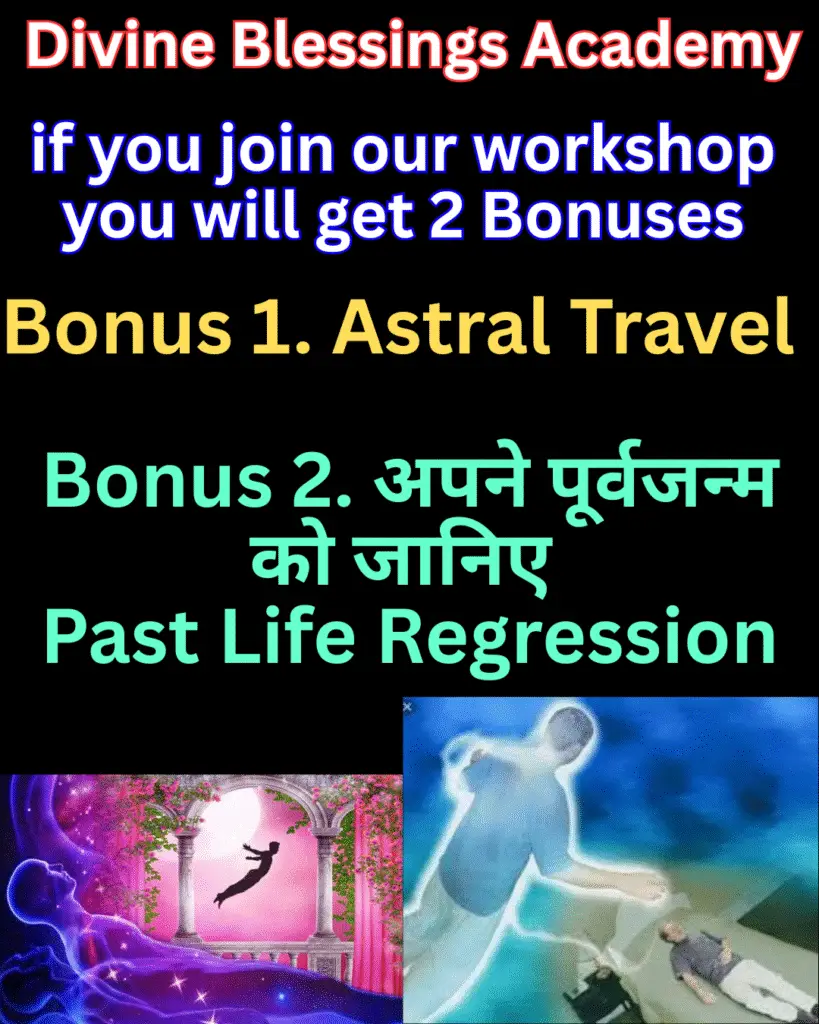 Divine Blessings Academy

if you join our workshop you will get 2 Bonuses

Bonus 1. Astral Travel

Bonus 2. अपने पूर्वजन्म को जानिए
Past Life Regression